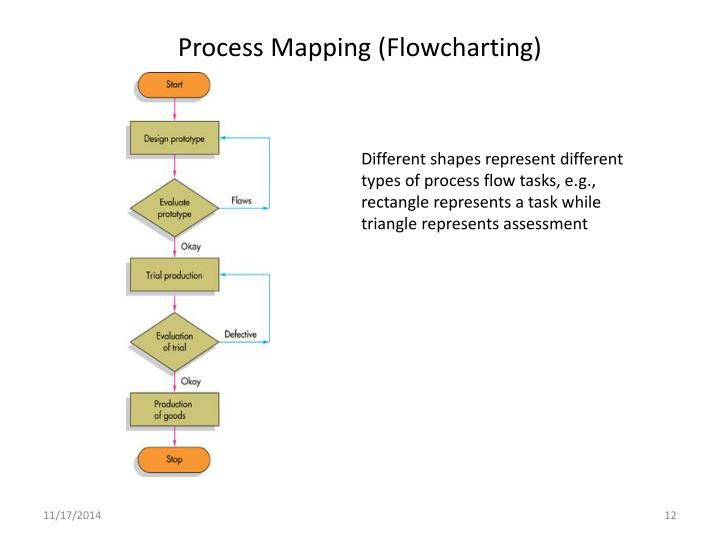 Process Mapping (Flowcharting)

Start

Design prototype

Evaluate prototype

Flaws

Okay

Trial production

Evaluation of trial

Defective

Okay

Production of goods

Stop

Different shapes represent different types of process flow tasks, e.g., rectangle represents a task while triangle represents assessment

11/17/2014

12